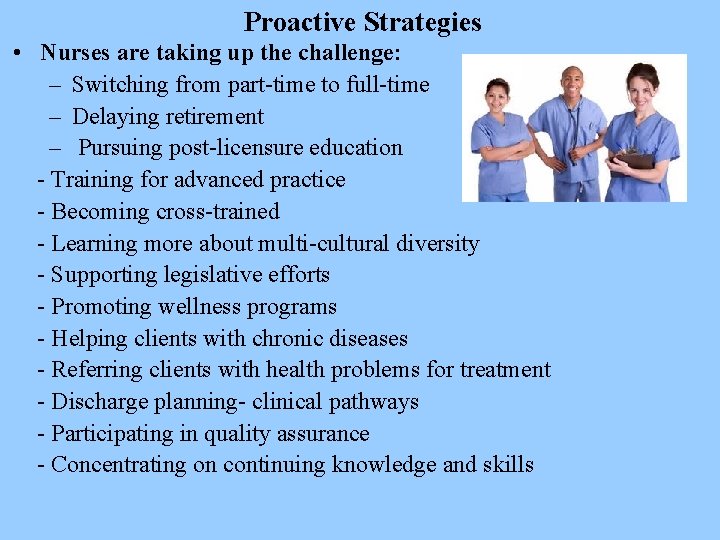 Proactive Strategies

• Nurses are taking up the challenge:
– Switching from part-time to full-time
– Delaying retirement
– Pursuing post-licensure education
- Training for advanced practice
- Becoming cross-trained
- Learning more about multi-cultural diversity
- Supporting legislative efforts
- Promoting wellness programs
- Helping clients with chronic diseases
- Referring clients with health problems for treatment
- Discharge planning- clinical pathways
- Participating in quality assurance
- Concentrating on continuing knowledge and skills